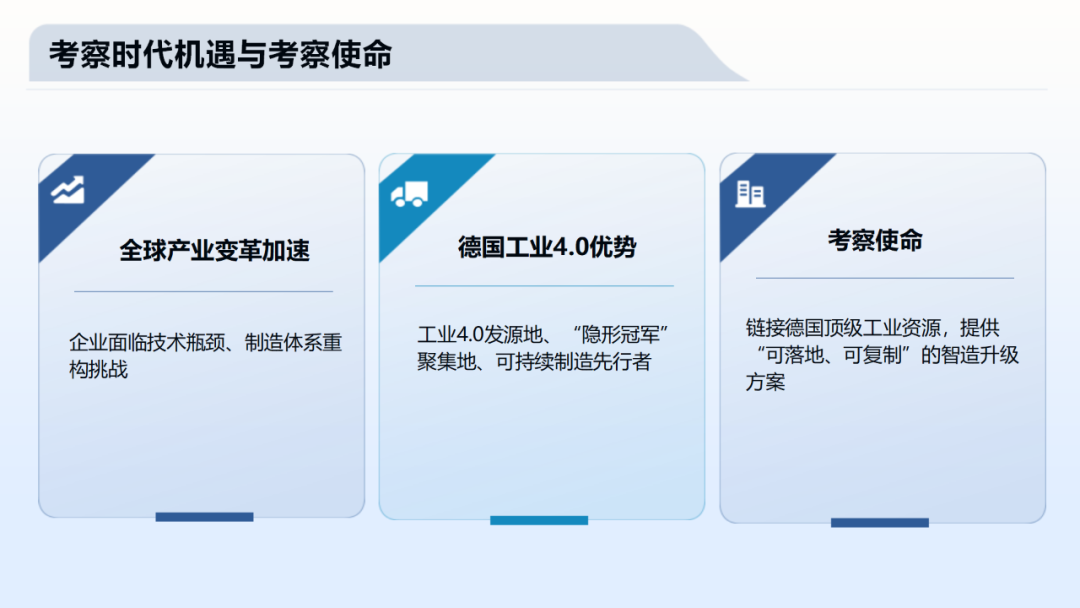 考察时代机遇与考察使命

全球产业变革加速

企业面临技术瓶颈、制造体系重构挑战

德国工业4.0优势

工业4.0发源地、“隐形冠军”聚集地、可持续制造先行者

考察使命

链接德国顶级工业资源，提供“可落地、可复制”的智造升级方案